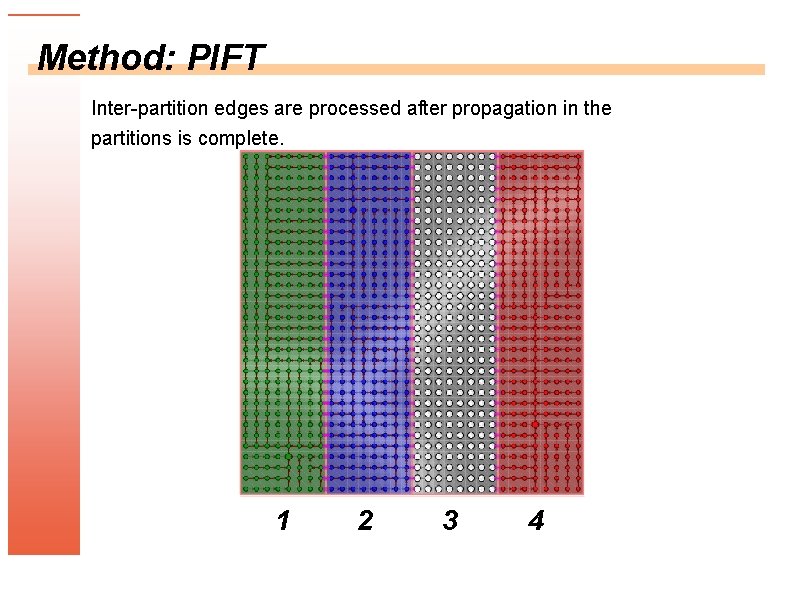 Method: PIFT

Inter-partition edges are processed after propagation in the partitions is complete.

1 2 3 4